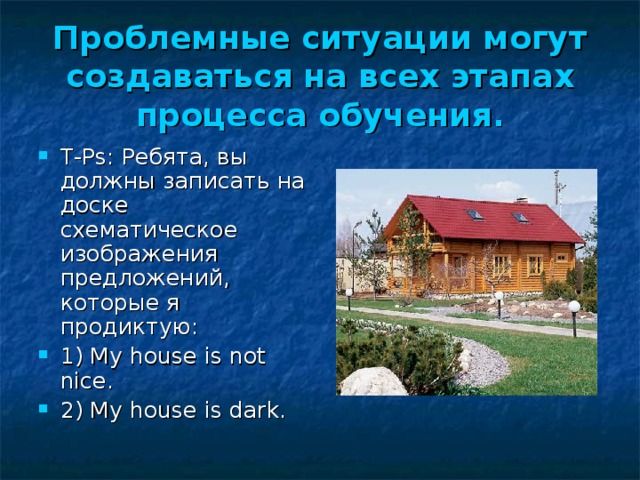 Проблемные ситуации могут создаваться на всех этапах процесса обучения.

T-Ps: Ребята, вы должны записать на доске схематическое изображения предложений, которые я продиктую:

1) My house is not nice.

2) My house is dark.